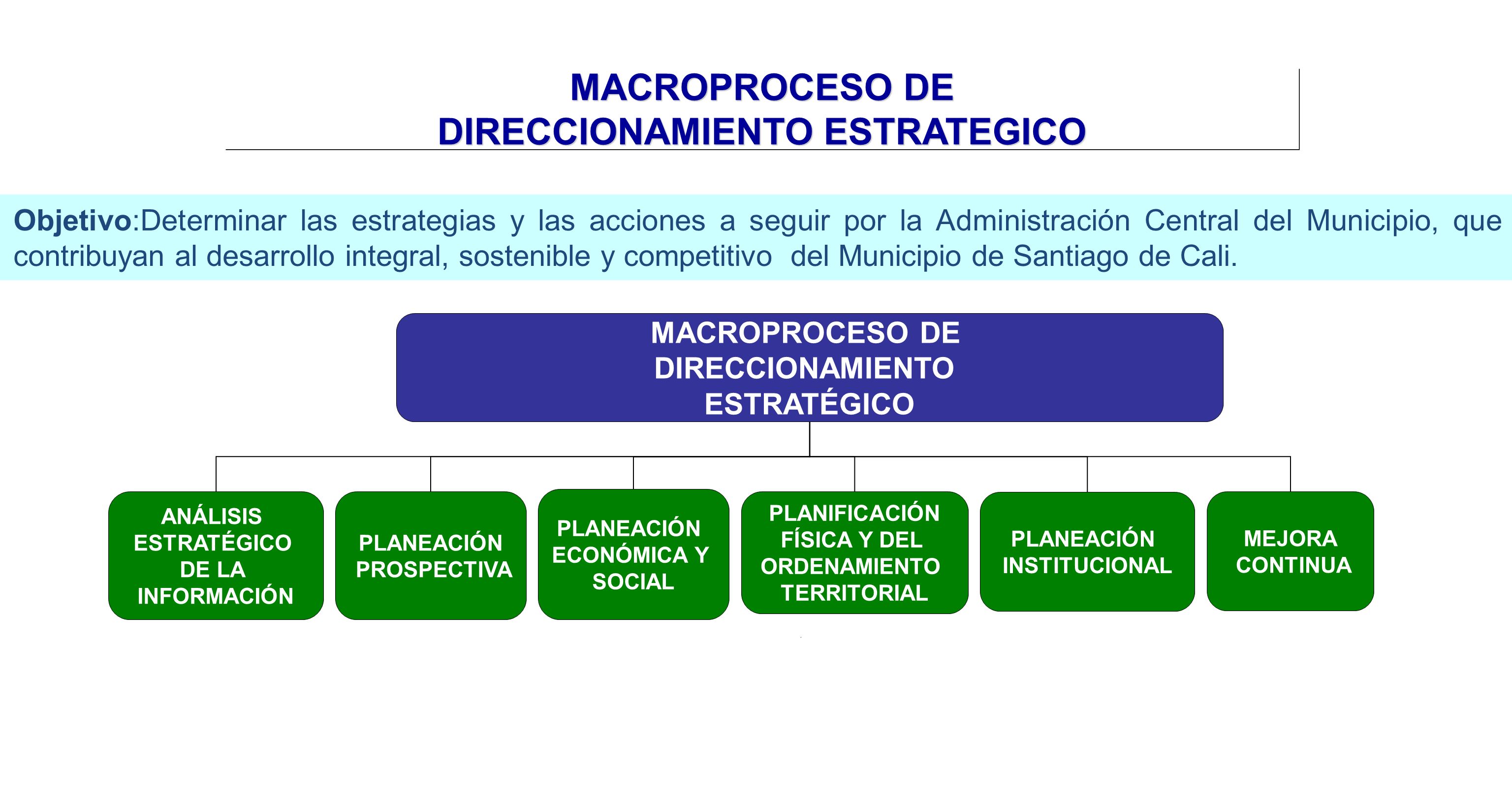 MACROPROCESO DE
DIRECCIONAMIENTO ESTRATEGICO

Objetivo:Determinar las estrategias y las acciones a seguir por la Administración Central del Municipio, que contribuyan al desarrollo integral, sostenible y competitivo del Municipio de Santiago de Cali.

MACROPROCESO DE DIRECCIONAMIENTO ESTRATÉGICO

ANÁLISIS ESTRATÉGICO DE LA INFORMACIÓN

PLANEACIÓN PROSPECTIVA

PLANEACIÓN ECONÓMICA Y SOCIAL

PLANIFICACIÓN FÍSICA Y DEL ORDENAMIENTO TERRITORIAL

PLANEACIÓN INSTITUCIONAL

MEJORA CONTINUA